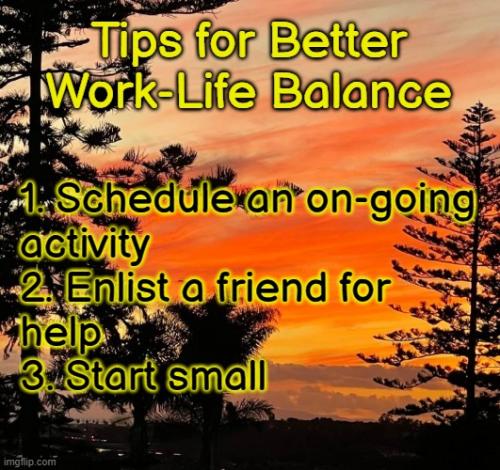 Tips for Better Work-Life Balance

1. Schedule an on-going activity
2. Enlist a friend for help
3. Start small

imgflip.com